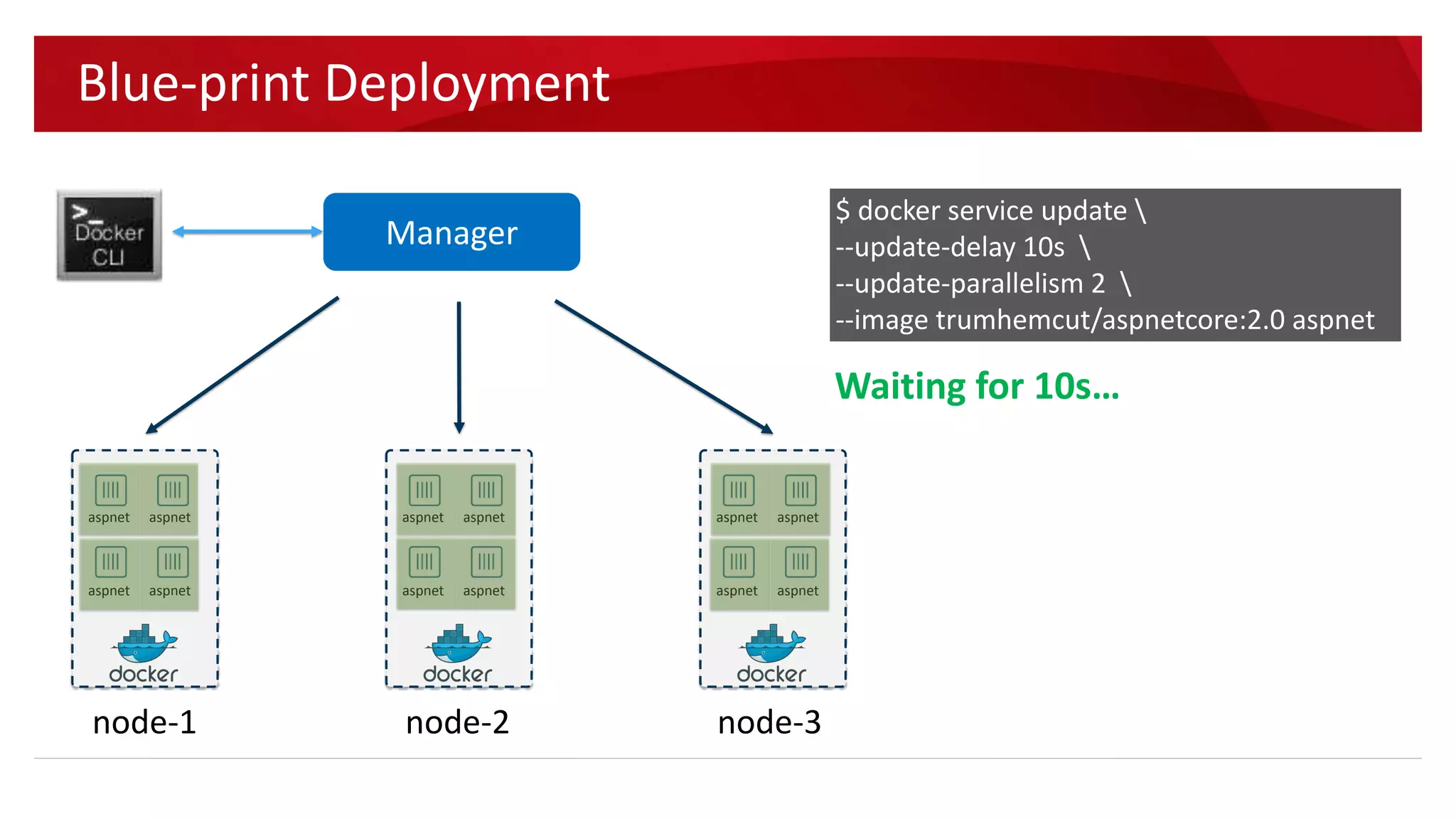 Blue-print Deployment

>_
Docker
CLI

Manager

$ docker service update \
--update-delay 10s \
--update-parallelism 2 \
--image trumhemcut/aspnetcore:2.0 aspnet

Waiting for 10s...

aspnet aspnet
aspnet aspnet
docker
node-1

aspnet aspnet
aspnet aspnet
docker
node-2

aspnet aspnet
aspnet aspnet
docker
node-3